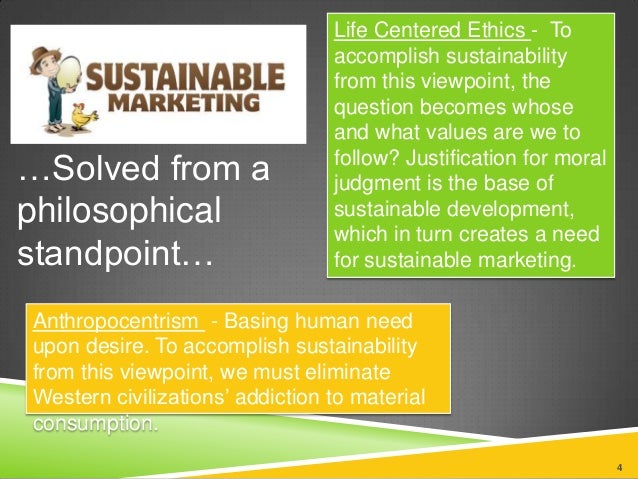 SUSTAINABLE MARKETING

…Solved from a philosophical standpoint…

Life Centered Ethics - To accomplish sustainability from this viewpoint, the question becomes whose and what values are we to follow? Justification for moral judgment is the base of sustainable development, which in turn creates a need for sustainable marketing.

Anthropocentrism - Basing human need upon desire. To accomplish sustainability from this viewpoint, we must eliminate Western civilizations' addiction to material consumption.

4